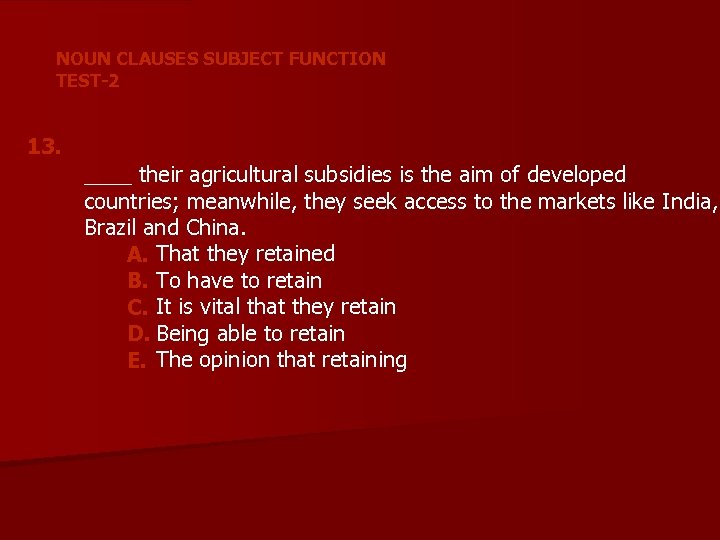 NOUN CLAUSES SUBJECT FUNCTION
TEST-2

13.

____ their agricultural subsidies is the aim of developed countries; meanwhile, they seek access to the markets like India, Brazil and China.

A. That they retained
B. To have to retain
C. It is vital that they retain
D. Being able to retain
E. The opinion that retaining